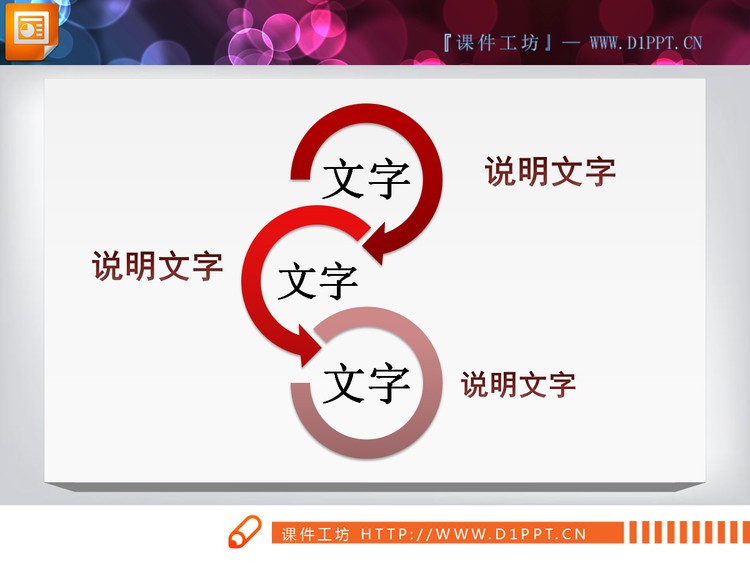 『课件工坊』— WWW.D1PPT.CN

文字

说明文字

说明文字

文字

文字

说明文字

课件工坊 HTTP://WWW.D1PPT.CN